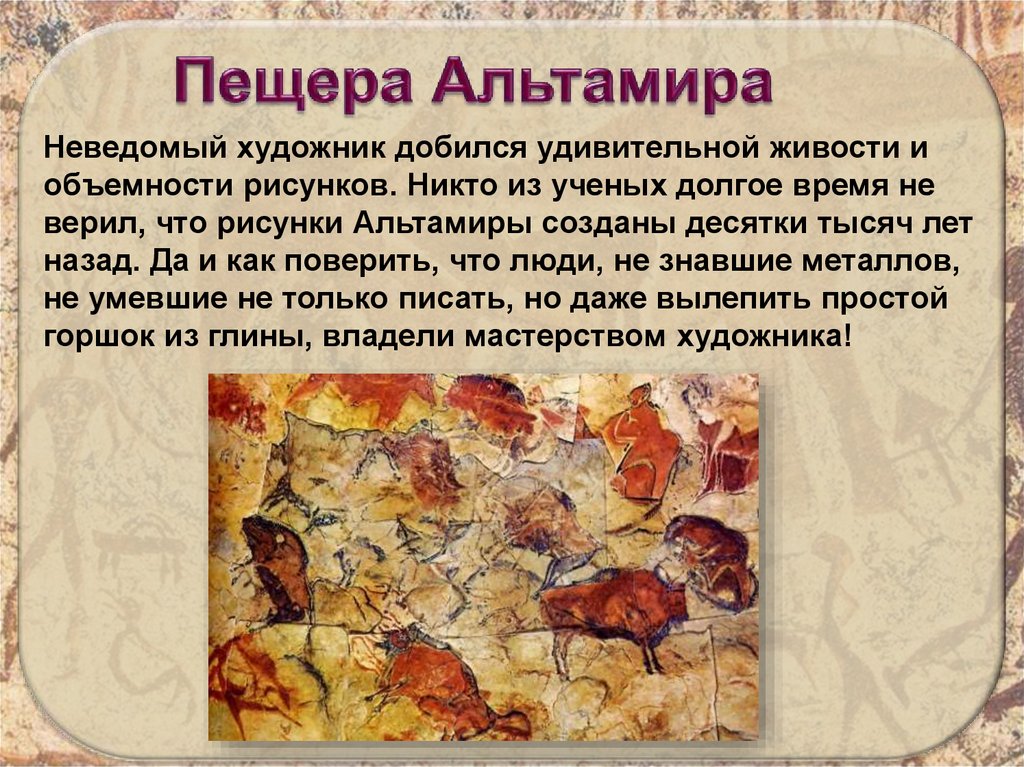 Пещера Альтамира

Неведомый художник добился удивительной живости и объемности рисунков. Никто из ученых долгое время не верил, что рисунки Альтамиры созданы десятки тысяч лет назад. Да и как поверить, что люди, не знавшие металлов, не умевшие не только писать, но даже вылепить простой горшок из глины, владели мастерством художника!